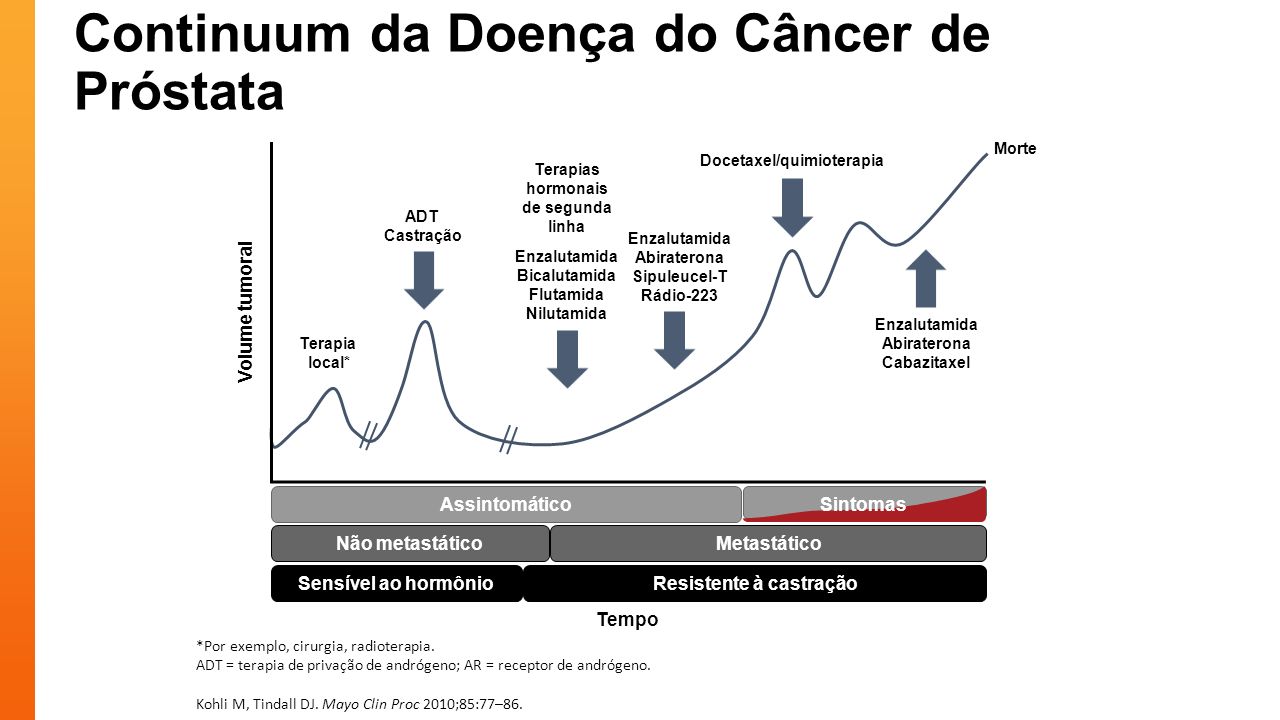 Continuum da Doença do Câncer de Próstata

Volume tumoral

Terapia local*

ADT Castração

Terapias hormonais de segunda linha

Enzalutamida
Bicalutamida
Flutamida
Nilutamida

Enzalutamida
Abiraterona
Sipuleucel-T
Rádio-223

Docetaxel/quimioterapia

Enzalutamida
Abiraterona
Cabazitaxel

Morte

Assintomático

Sintomas

Não metastático

Metastático

Sensível ao hormônio

Resistente à castração

Tempo

*Por exemplo, cirurgia, radioterapia.
ADT = terapia de privação de andrógeno; AR = receptor de andrógeno.

Kohli M, Tindall DJ. Mayo Clin Proc 2010;85:77–86.